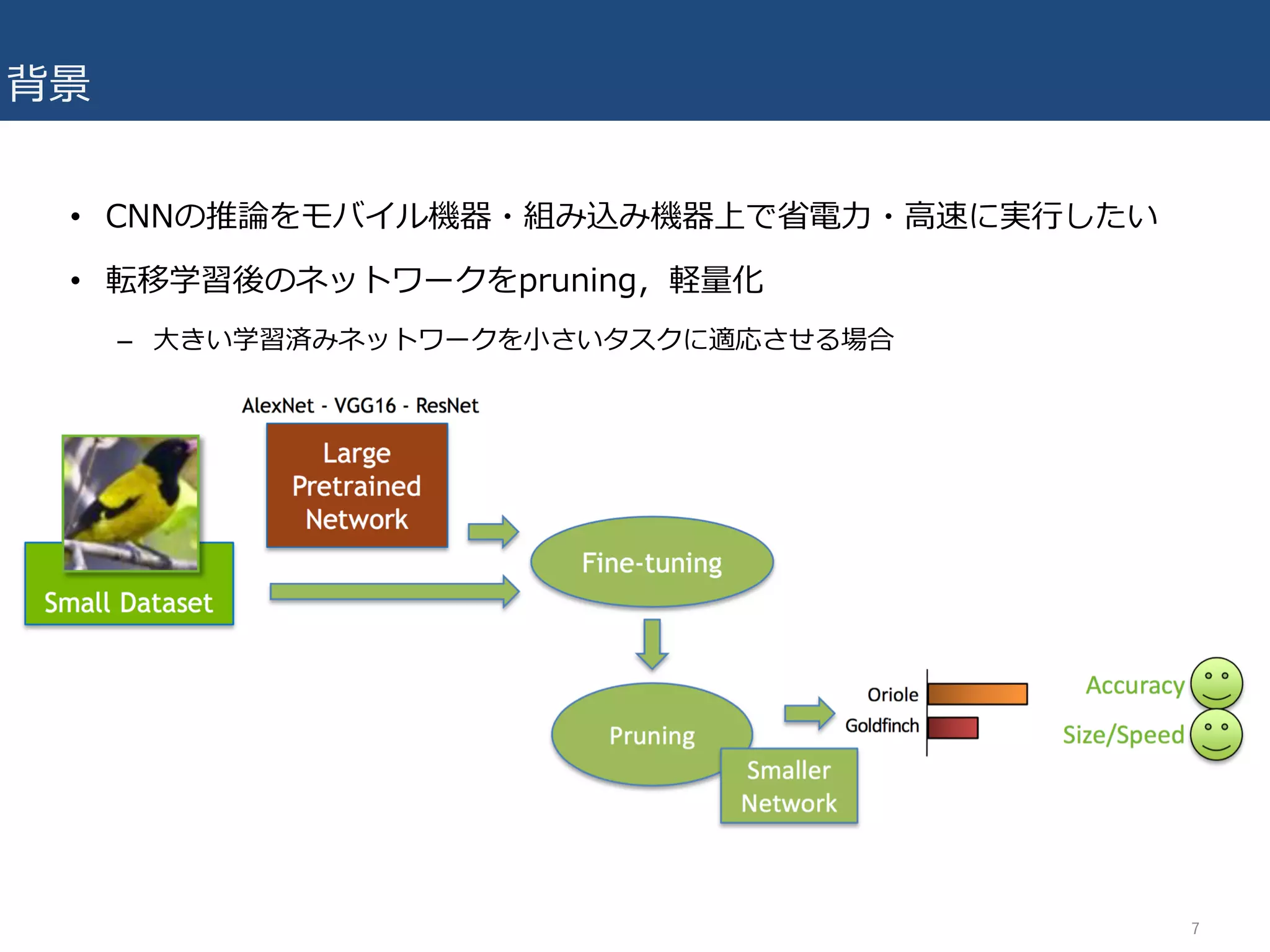 背景

• CNNの推論をモバイル機器・組み込み機器上で省電力・高速に実行したい

• 転移学習後のネットワークをpruning，軽量化

– 大きい学習済みネットワークを小さいタスクに適応させる場合

AlexNet - VGG16 - ResNet

Large Pretrained Network

Small Dataset

Fine-tuning

Pruning

Smaller Network

Oriole

Goldfinch

Accuracy

Size/Speed

7